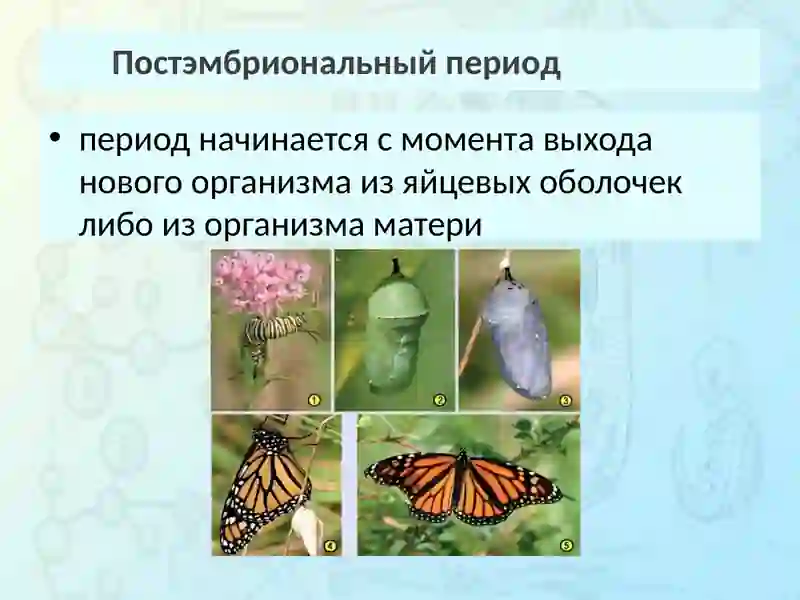 Постэмбриональный период

• период начинается с момента выхода нового организма из яйцевых оболочек либо из организма матери

1 2 3 4 5